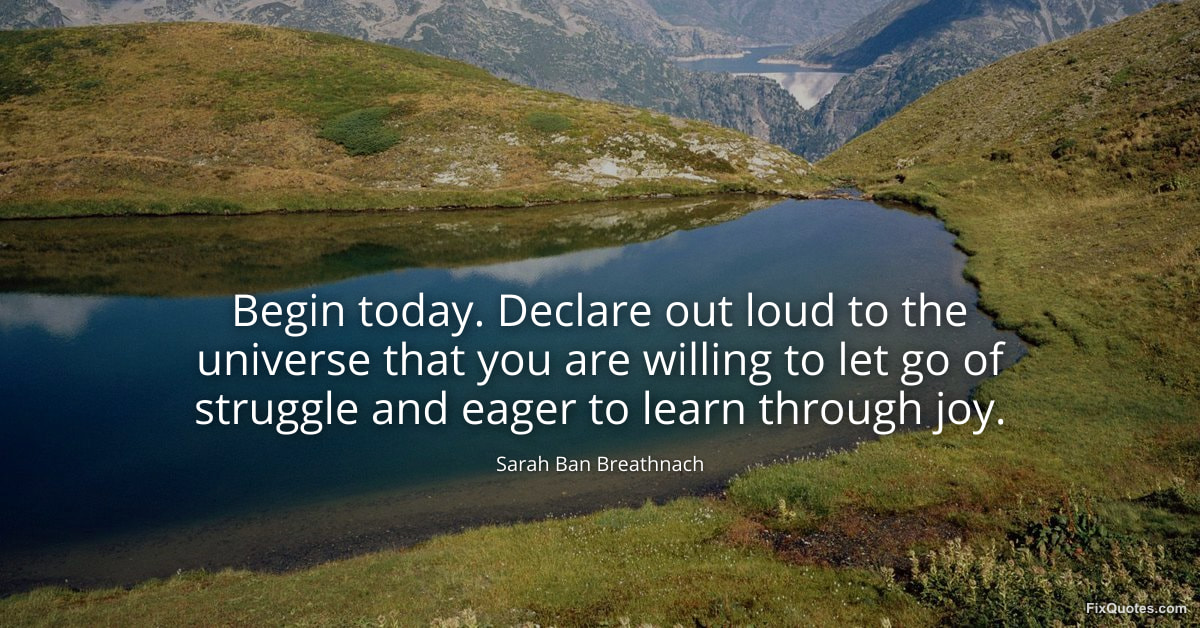 Begin today. Declare out loud to the universe that you are willing to let go of struggle and eager to learn through joy.

Sarah Ban Breathnach

FixQuotes.com